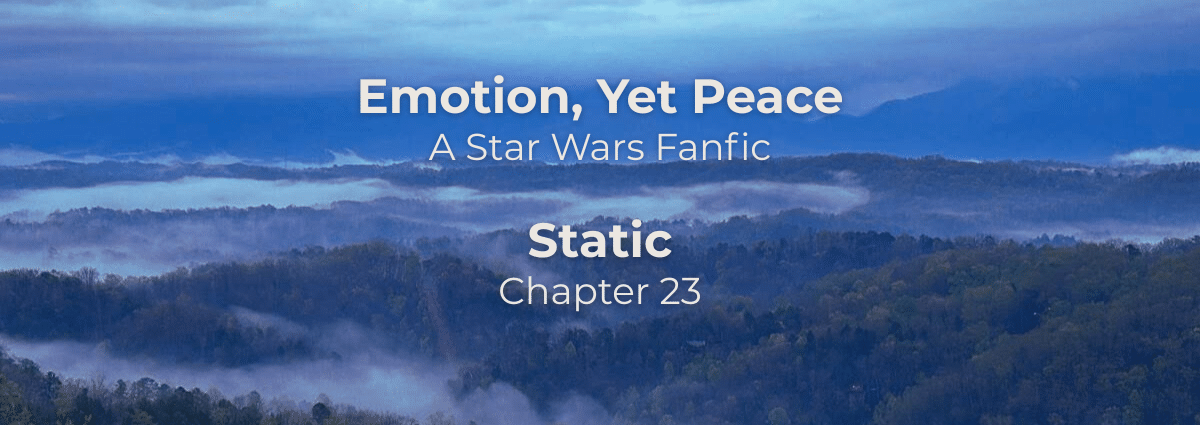 Emotion, Yet Peace
A Star Wars Fanfic

Static
Chapter 23